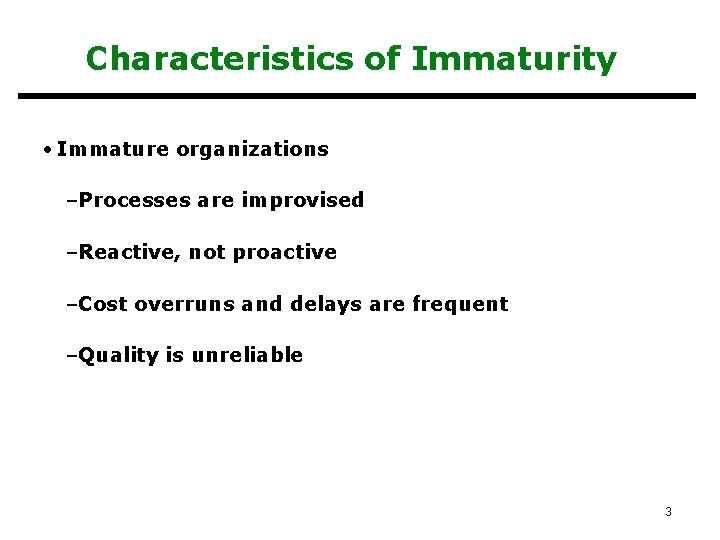 Characteristics of Immaturity

• Immature organizations

–Processes are improvised

–Reactive, not proactive

–Cost overruns and delays are frequent

–Quality is unreliable

3